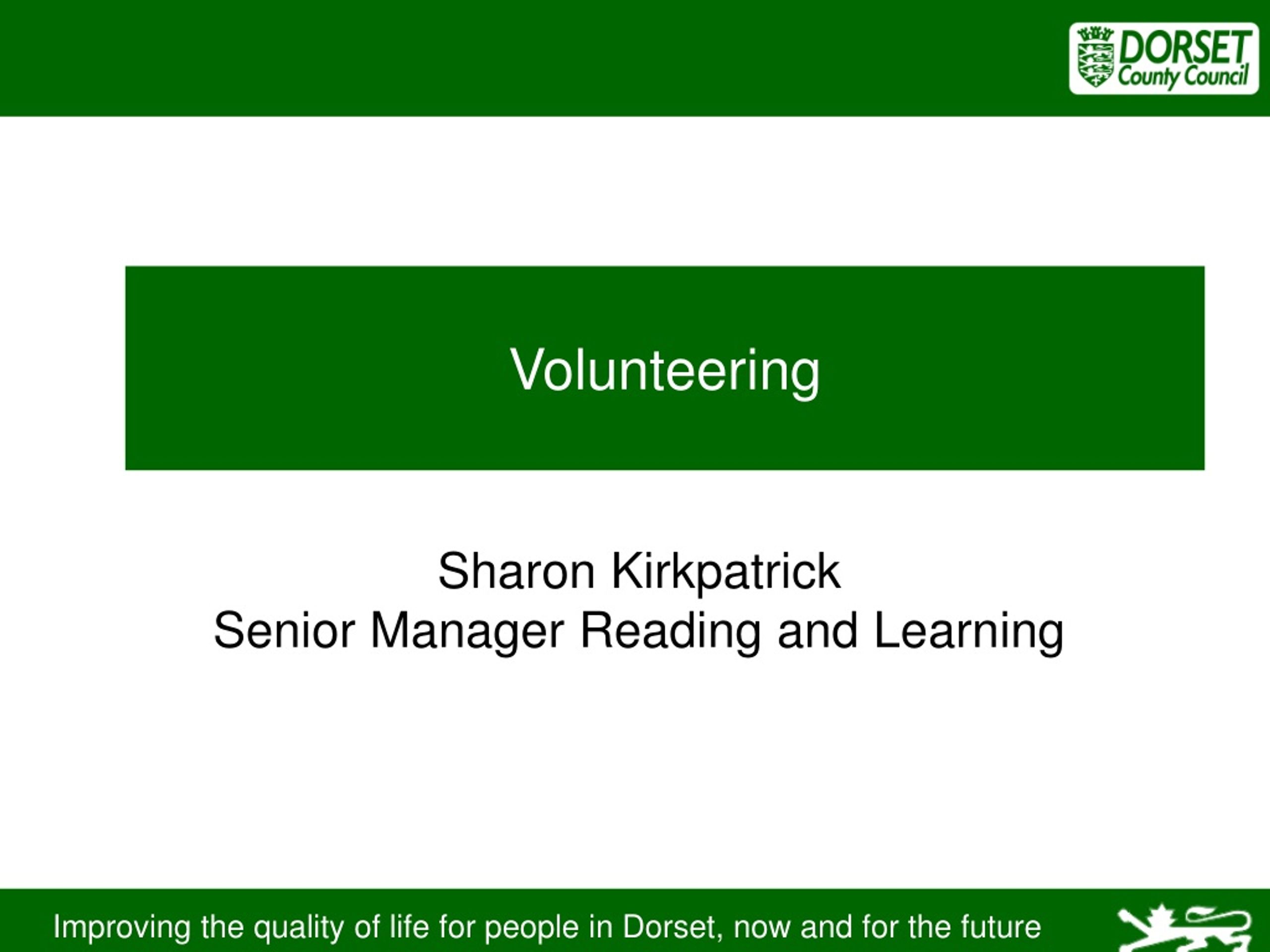 DORSET
County Council

Volunteering

Sharon Kirkpatrick
Senior Manager Reading and Learning

Improving the quality of life for people in Dorset, now and for the future